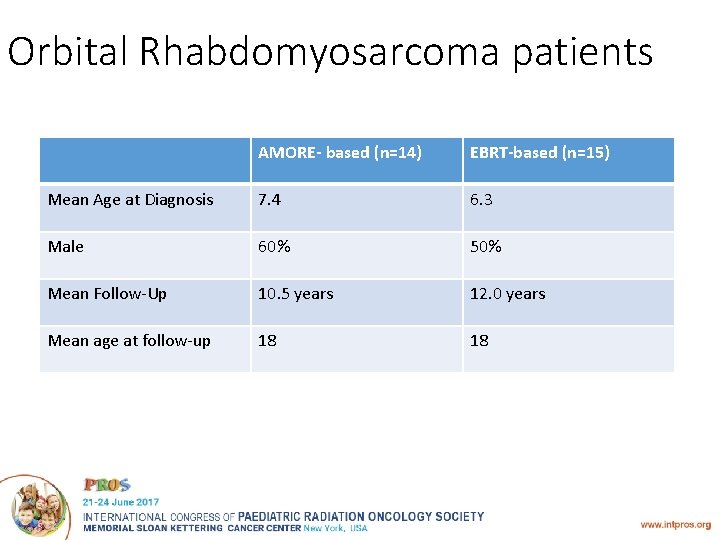 Orbital Rhabdomyosarcoma patients

| | AMORE- based (n=14) | EBRT-based (n=15) |
|---|---|---|
| Mean Age at Diagnosis | 7.4 | 6.3 |
| Male | 60% | 50% |
| Mean Follow-Up | 10.5 years | 12.0 years |
| Mean age at follow-up | 18 | 18 |

PROS
21-24 June 2017
INTERNATIONAL CONGRESS OF PAEDIATRIC RADIATION ONCOLOGY SOCIETY
MEMORIAL SLOAN KETTERING CANCER CENTER New York, USA

www.intpros.org